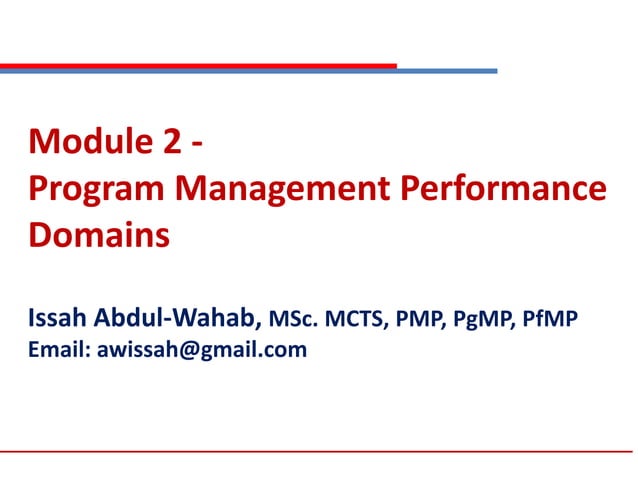 Module 2 -
Program Management Performance Domains

Issah Abdul-Wahab, MSc. MCTS, PMP, PgMP, PfMP
Email: awissah@gmail.com